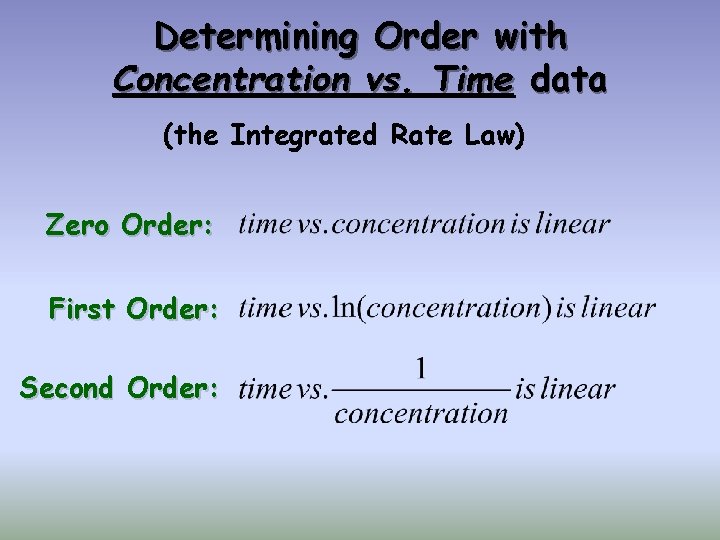 Determining Order with Concentration vs. Time data

(the Integrated Rate Law)

Zero Order: $time\ vs.\ concentration\ is\ linear$

First Order: $time\ vs.\ \ln(concentration)\ is\ linear$

Second Order: $time\ vs.\ \frac{1}{concentration}\ is\ linear$